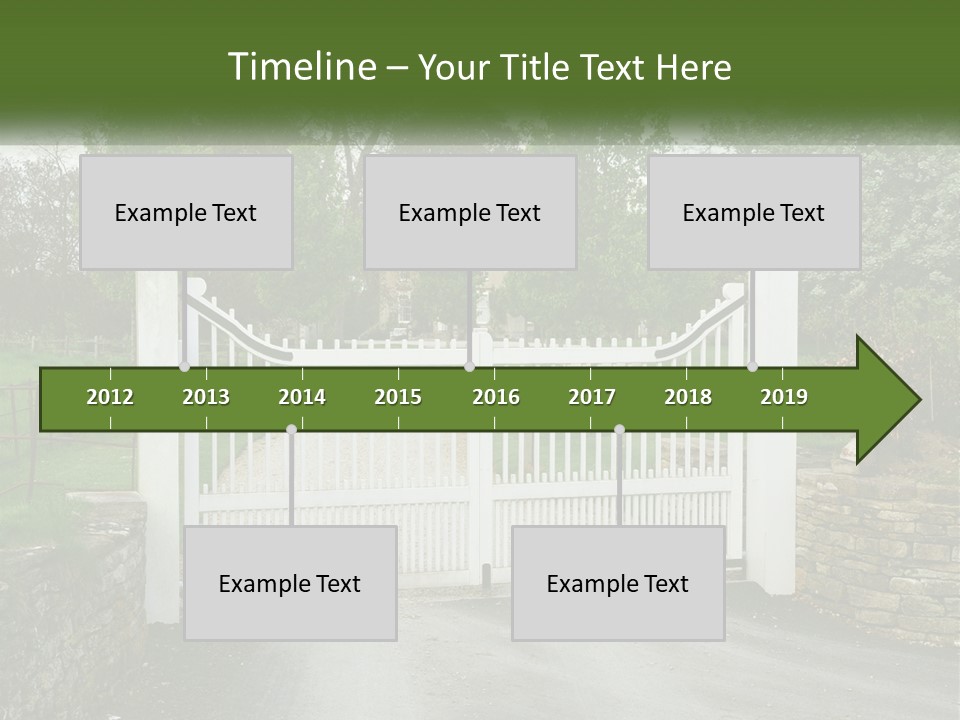 Timeline – Your Title Text Here

Example Text

Example Text

Example Text

2012 2013 2014 2015 2016 2017 2018 2019

Example Text

Example Text